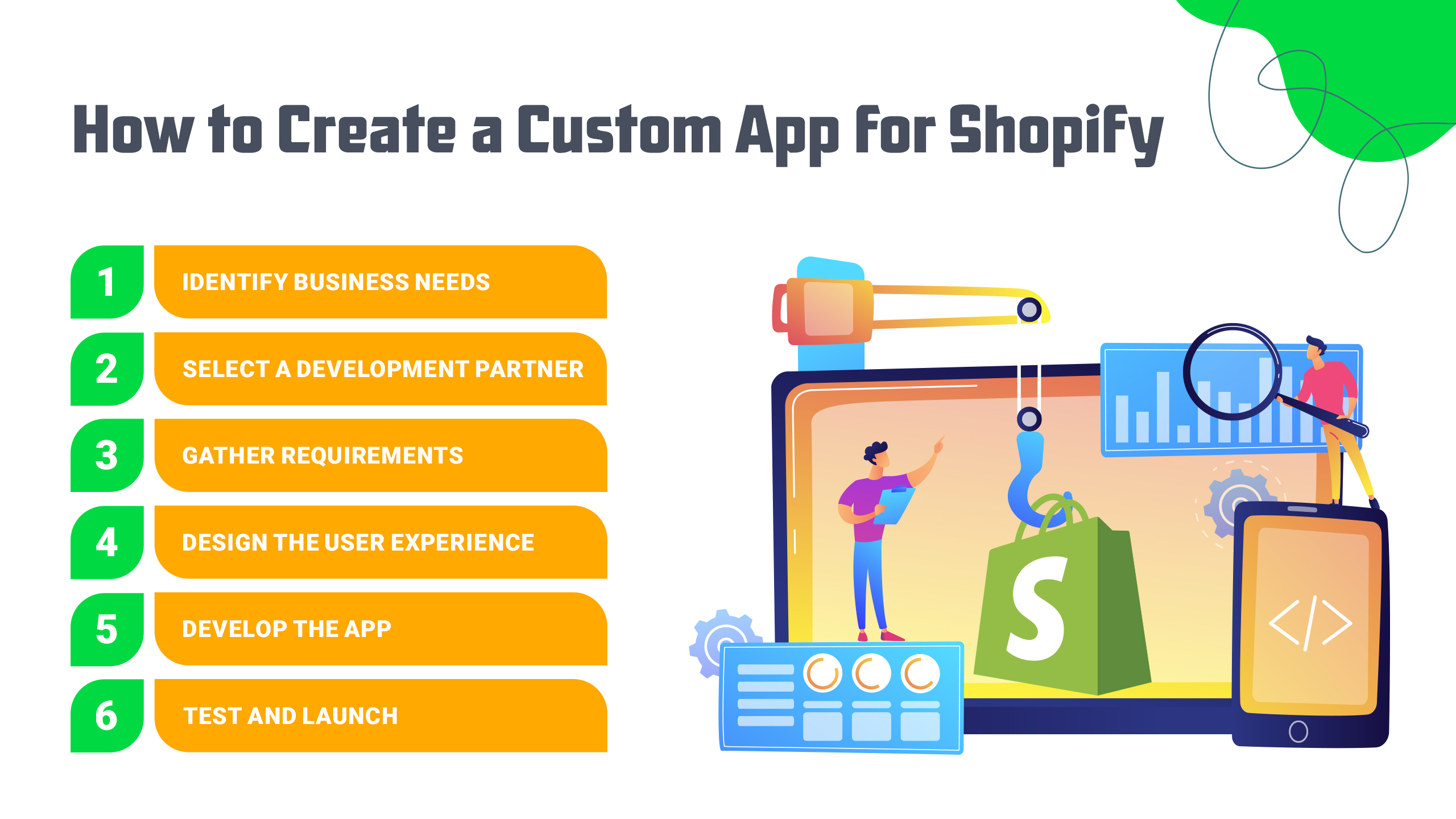 How to Create a Custom App for Shopify

1 IDENTIFY BUSINESS NEEDS

2 SELECT A DEVELOPMENT PARTNER

3 GATHER REQUIREMENTS

4 DESIGN THE USER EXPERIENCE

5 DEVELOP THE APP

6 TEST AND LAUNCH

S

</>